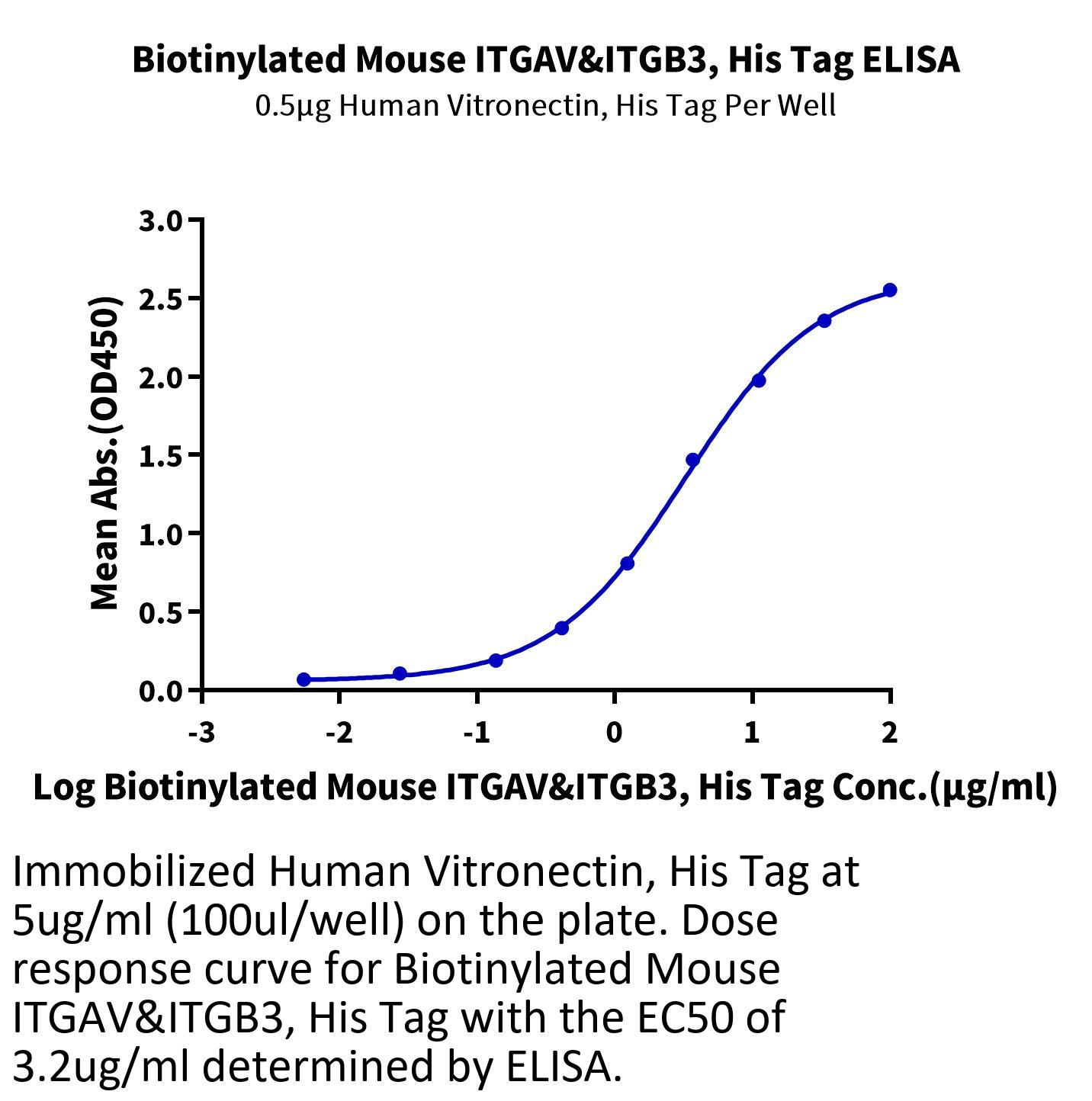 Biotinylated Mouse ITGAV&ITGB3, His Tag ELISA

0.5μg Human Vitronectin, His Tag Per Well

Mean Abs.(OD450)

3.0
2.5
2.0
1.5
1.0
0.5
0.0

-3
-2
-1
0
1
2

Log Biotinylated Mouse ITGAV&ITGB3, His Tag Conc.(μg/ml)

Immobilized Human Vitronectin, His Tag at 5ug/ml (100ul/well) on the plate. Dose response curve for Biotinylated Mouse ITGAV&ITGB3, His Tag with the EC50 of 3.2ug/ml determined by ELISA.